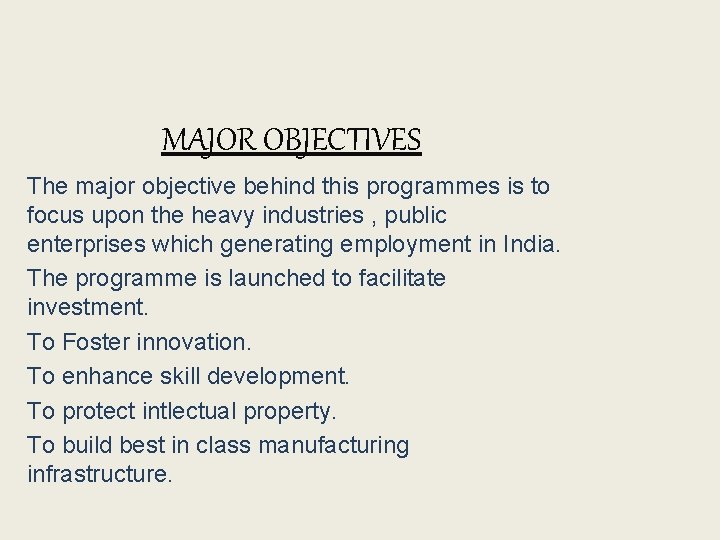 MAJOR OBJECTIVES

The major objective behind this programmes is to focus upon the heavy industries , public enterprises which generating employment in India.

The programme is launched to facilitate investment.

To Foster innovation.

To enhance skill development.

To protect intlectual property.

To build best in class manufacturing infrastructure.